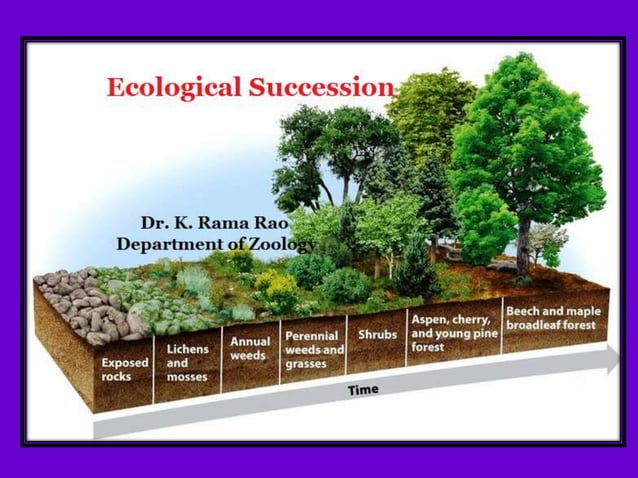 Ecological Succession

Dr. K. Rama Rao
Department of Zoology

Exposed rocks

Lichens and mosses

Annual weeds

Perennial weeds and grasses

Shrubs

Aspen, cherry, and young pine forest

Beech and maple broadleaf forest

Time